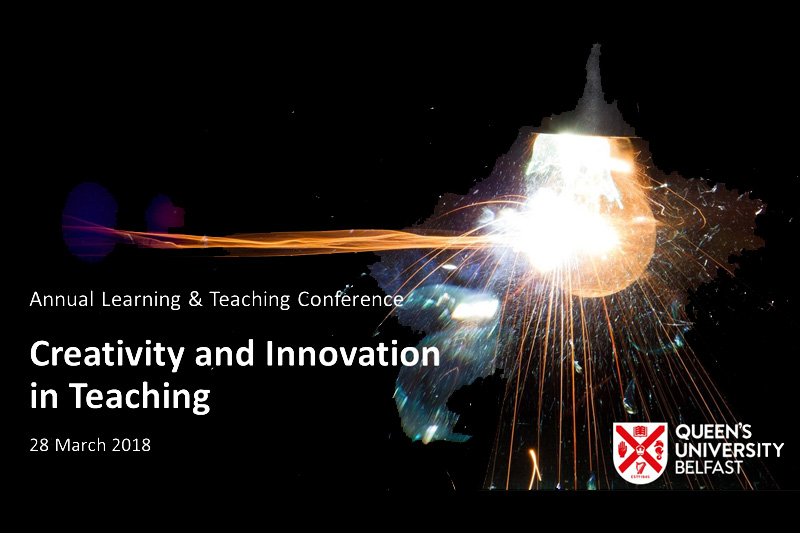 Annual Learning & Teaching Conference

Creativity and Innovation in Teaching

28 March 2018

QUEEN'S UNIVERSITY BELFAST